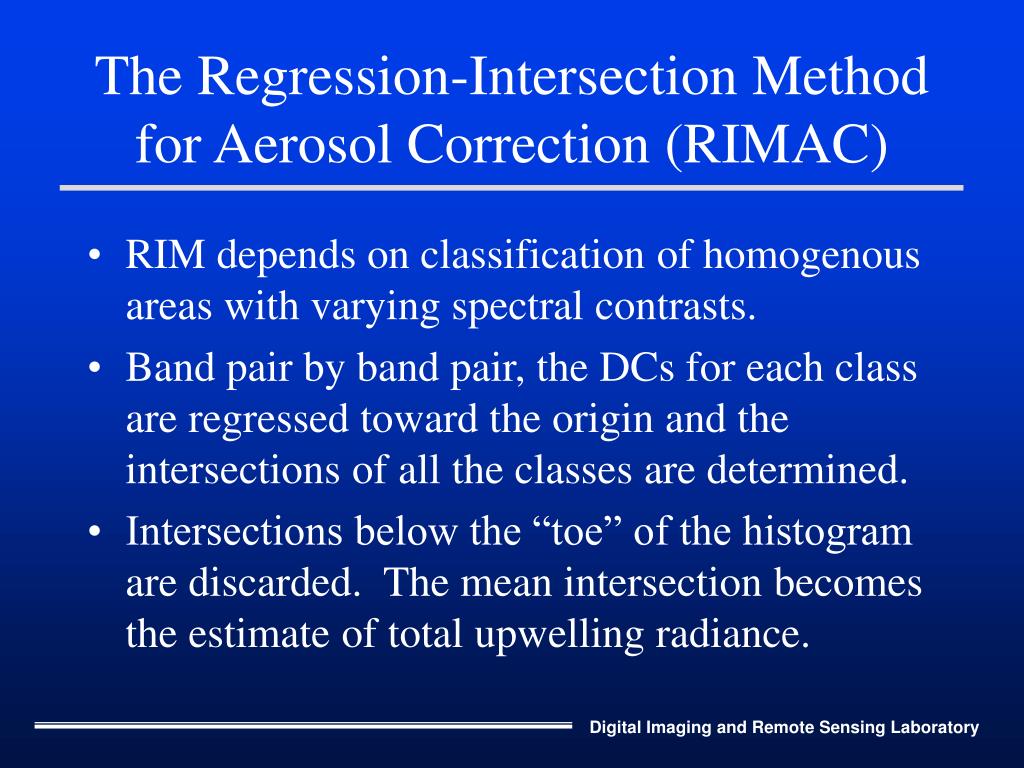 The Regression-Intersection Method for Aerosol Correction (RIMAC)

• RIM depends on classification of homogenous areas with varying spectral contrasts.
• Band pair by band pair, the DCs for each class are regressed toward the origin and the intersections of all the classes are determined.
• Intersections below the “toe” of the histogram are discarded. The mean intersection becomes the estimate of total upwelling radiance.

Digital Imaging and Remote Sensing Laboratory